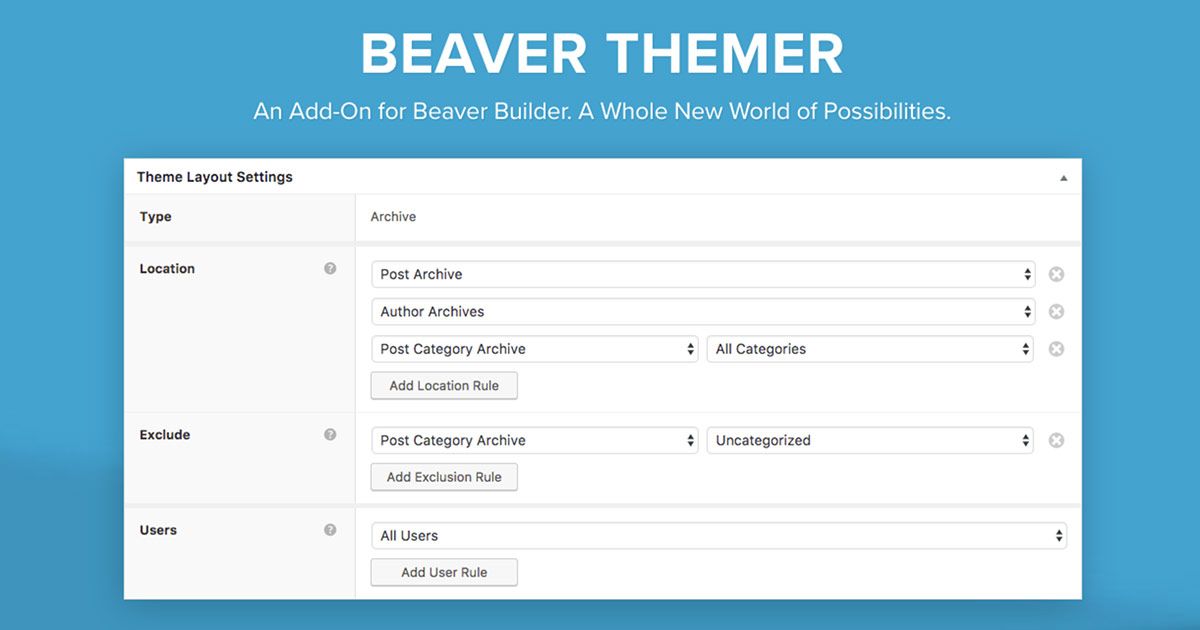 BEAVER THEMER

An Add-On for Beaver Builder. A Whole New World of Possibilities.

Theme Layout Settings

Type

Archive

Location

Post Archive

Author Archives

Post Category Archive

All Categories

Add Location Rule

Exclude

Post Category Archive

Uncategorized

Add Exclusion Rule

Users

All Users

Add User Rule